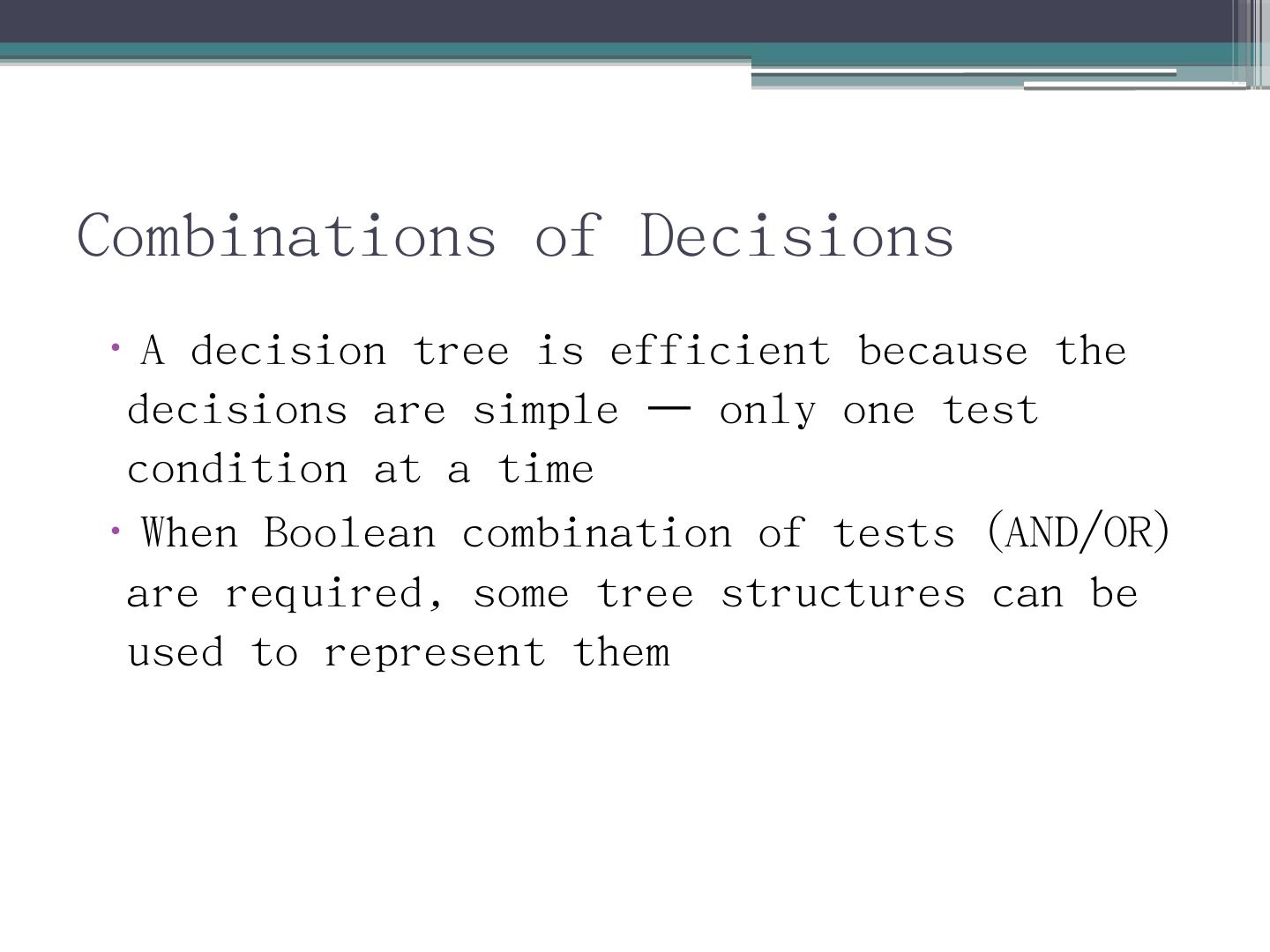 Combinations of Decisions

• A decision tree is efficient because the decisions are simple — only one test condition at a time

• When Boolean combination of tests (AND/OR) are required, some tree structures can be used to represent them